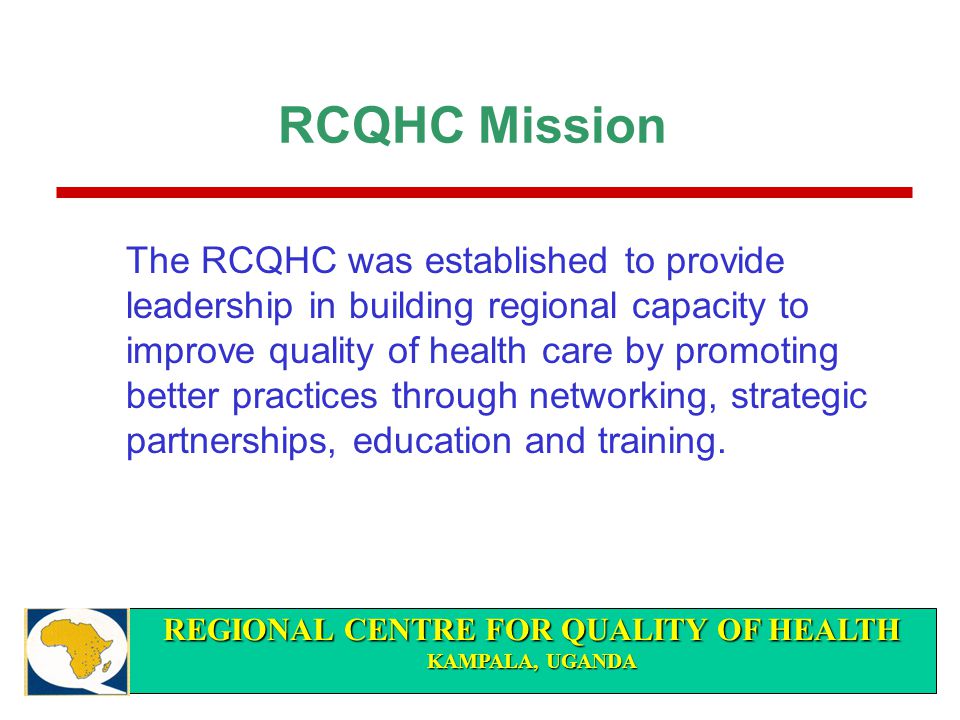 RCQHC Mission

The RCQHC was established to provide leadership in building regional capacity to improve quality of health care by promoting better practices through networking, strategic partnerships, education and training.

REGIONAL CENTRE FOR QUALITY OF HEALTH
KAMPALA, UGANDA